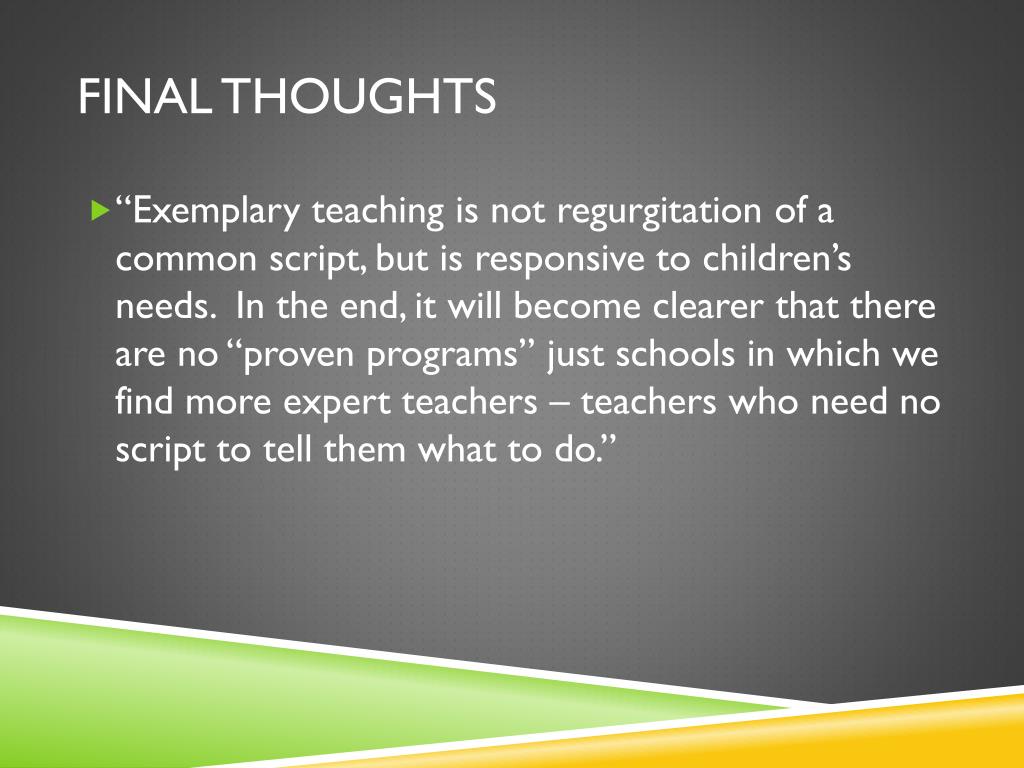 FINAL THOUGHTS

“Exemplary teaching is not regurgitation of a common script, but is responsive to children’s needs. In the end, it will become clearer that there are no “proven programs” just schools in which we find more expert teachers – teachers who need no script to tell them what to do.”